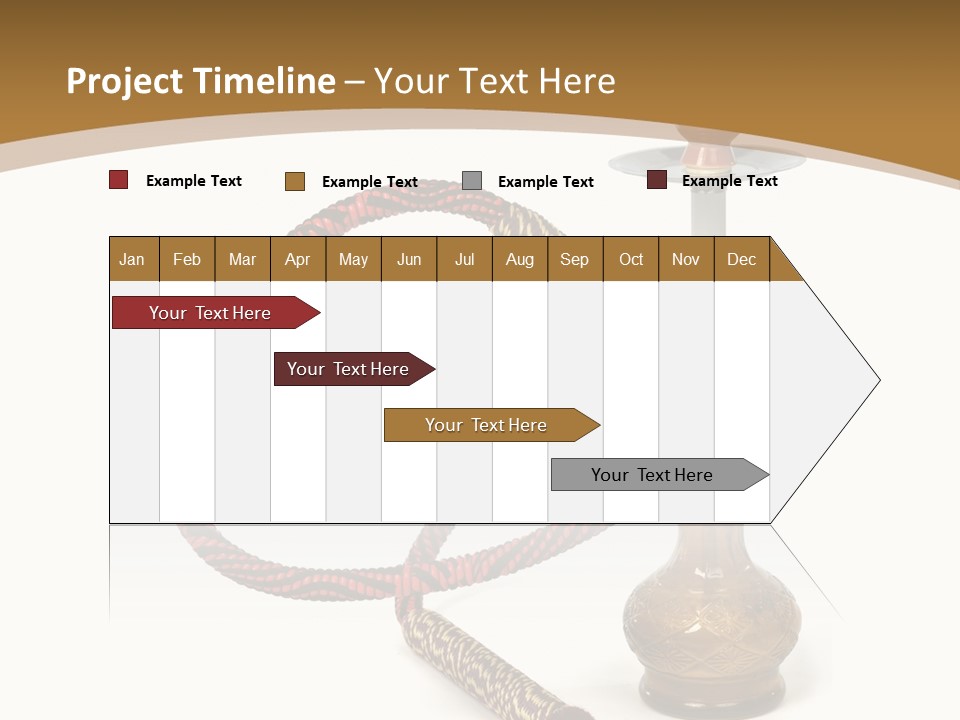 Project Timeline – Your Text Here

Example Text
Example Text
Example Text
Example Text

| Jan | Feb | Mar | Apr | May | Jun | Jul | Aug | Sep | Oct | Nov | Dec |
|---|---|---|---|---|---|---|---|---|---|---|---|

Your Text Here

Your Text Here

Your Text Here

Your Text Here